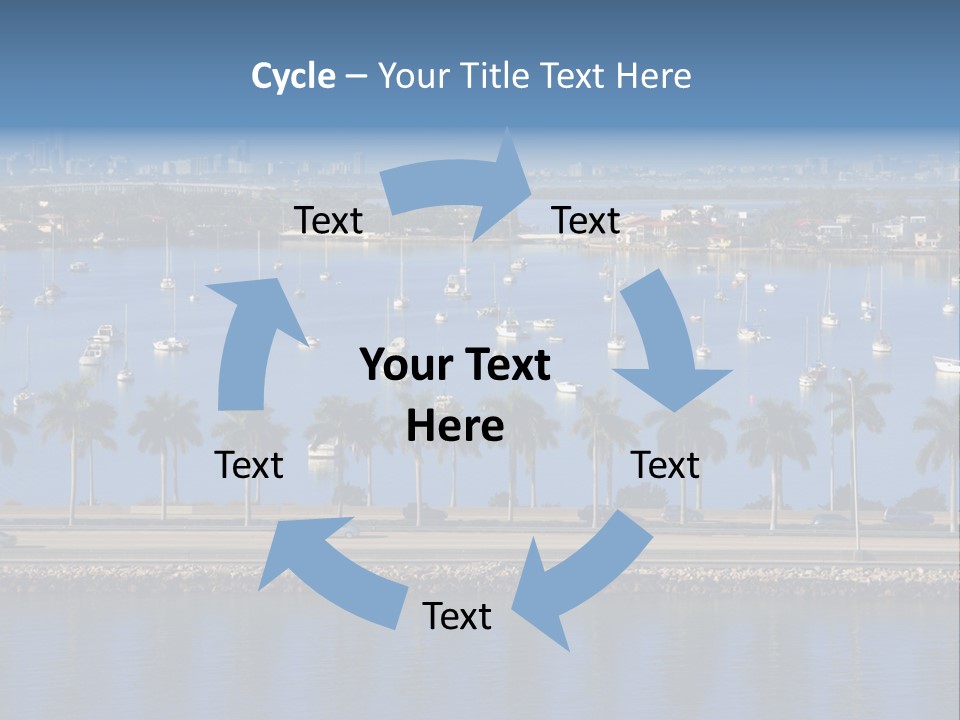 Cycle – Your Title Text Here

Text

Text

Your Text Here

Text

Text

Text